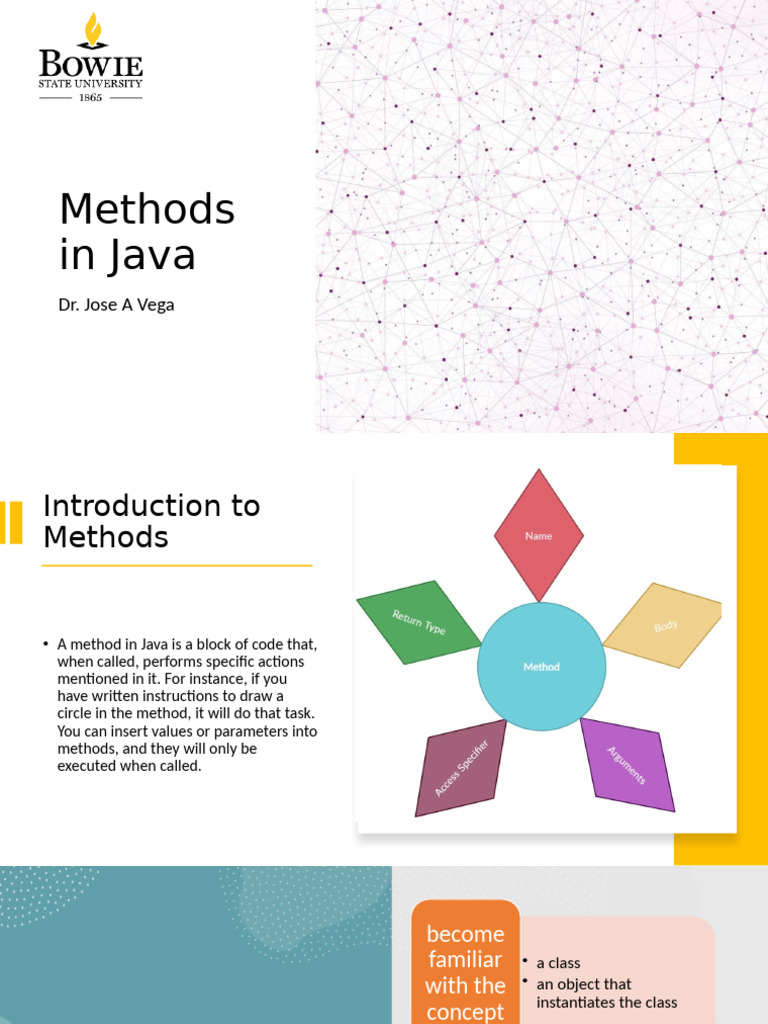 BOWIE
STATE UNIVERSITY
1865

Methods in Java

Dr. Jose A Vega

Introduction to Methods

• A method in Java is a block of code that, when called, performs specific actions mentioned in it. For instance, if you have written instructions to draw a circle in the method, it will do that task. You can insert values or parameters into methods, and they will only be executed when called.

Name
Return Type
Body
Method
Access Specifier
Arguments

become familiar with the concept

• a class
• an object that instantiates the class